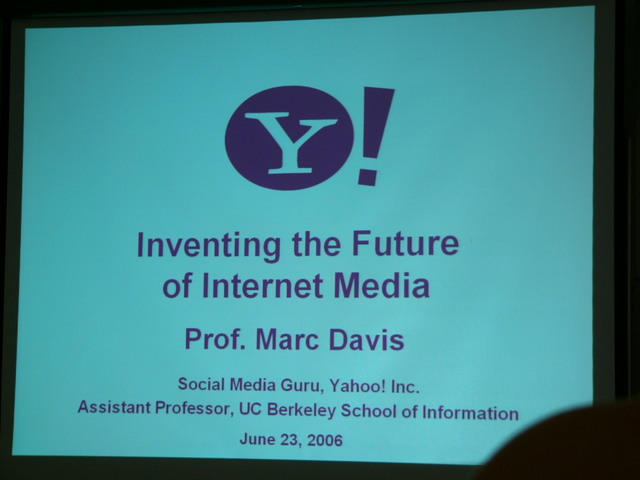 Y!

Inventing the Future of Internet Media

Prof. Marc Davis

Social Media Guru, Yahoo! Inc.
Assistant Professor, UC Berkeley School of Information

June 23, 2006